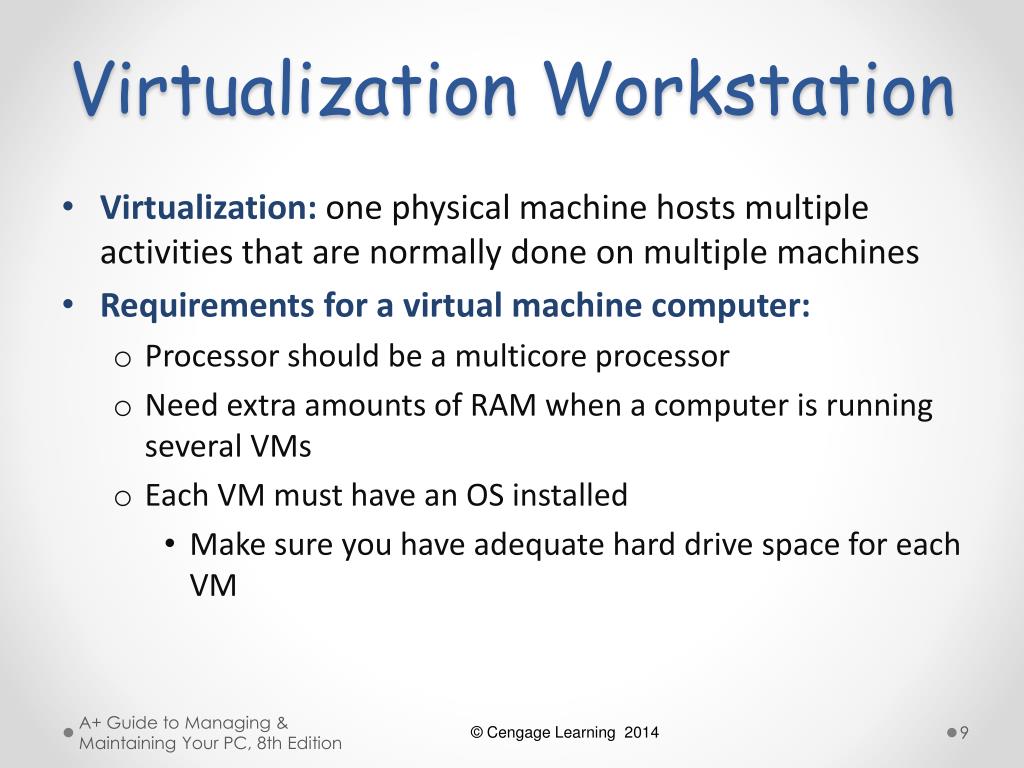 Virtualization Workstation

• Virtualization: one physical machine hosts multiple activities that are normally done on multiple machines
• Requirements for a virtual machine computer:
o Processor should be a multicore processor
o Need extra amounts of RAM when a computer is running several VMs
o Each VM must have an OS installed
• Make sure you have adequate hard drive space for each VM

A+ Guide to Managing & Maintaining Your PC, 8th Edition

© Cengage Learning 2014

9